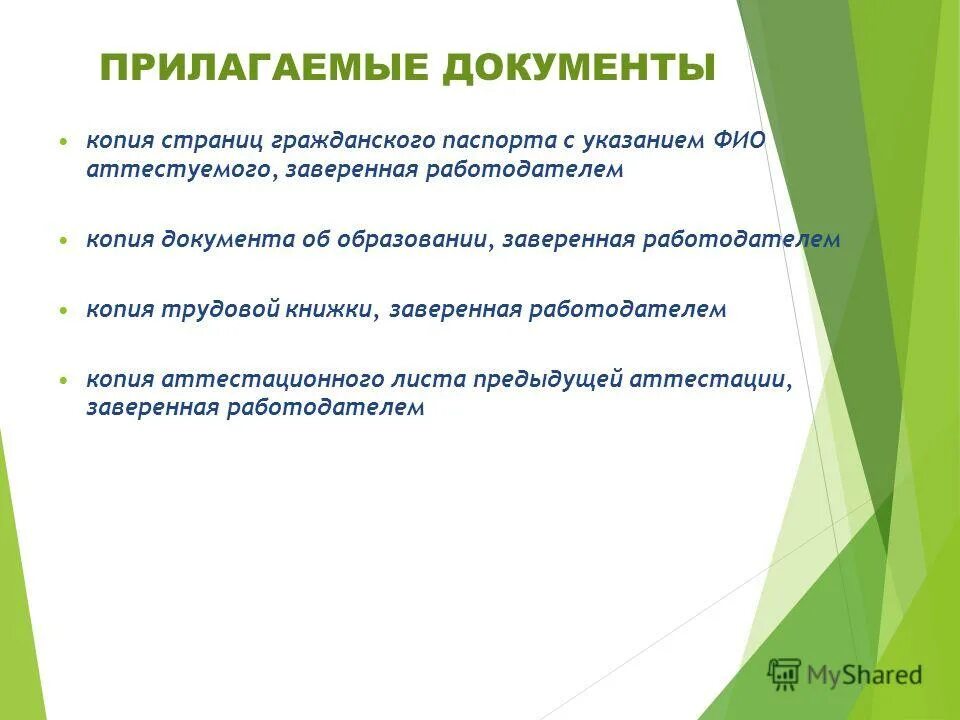 ПРИЛАГАЕМЫЕ ДОКУМЕНТЫ

• копия страниц гражданского паспорта с указанием ФИО аттестуемого, заверенная работодателем

• копия документа об образовании, заверенная работодателем

• копия трудовой книжки, заверенная работодателем

• копия аттестационного листа предыдущей аттестации, заверенная работодателем

MyShared